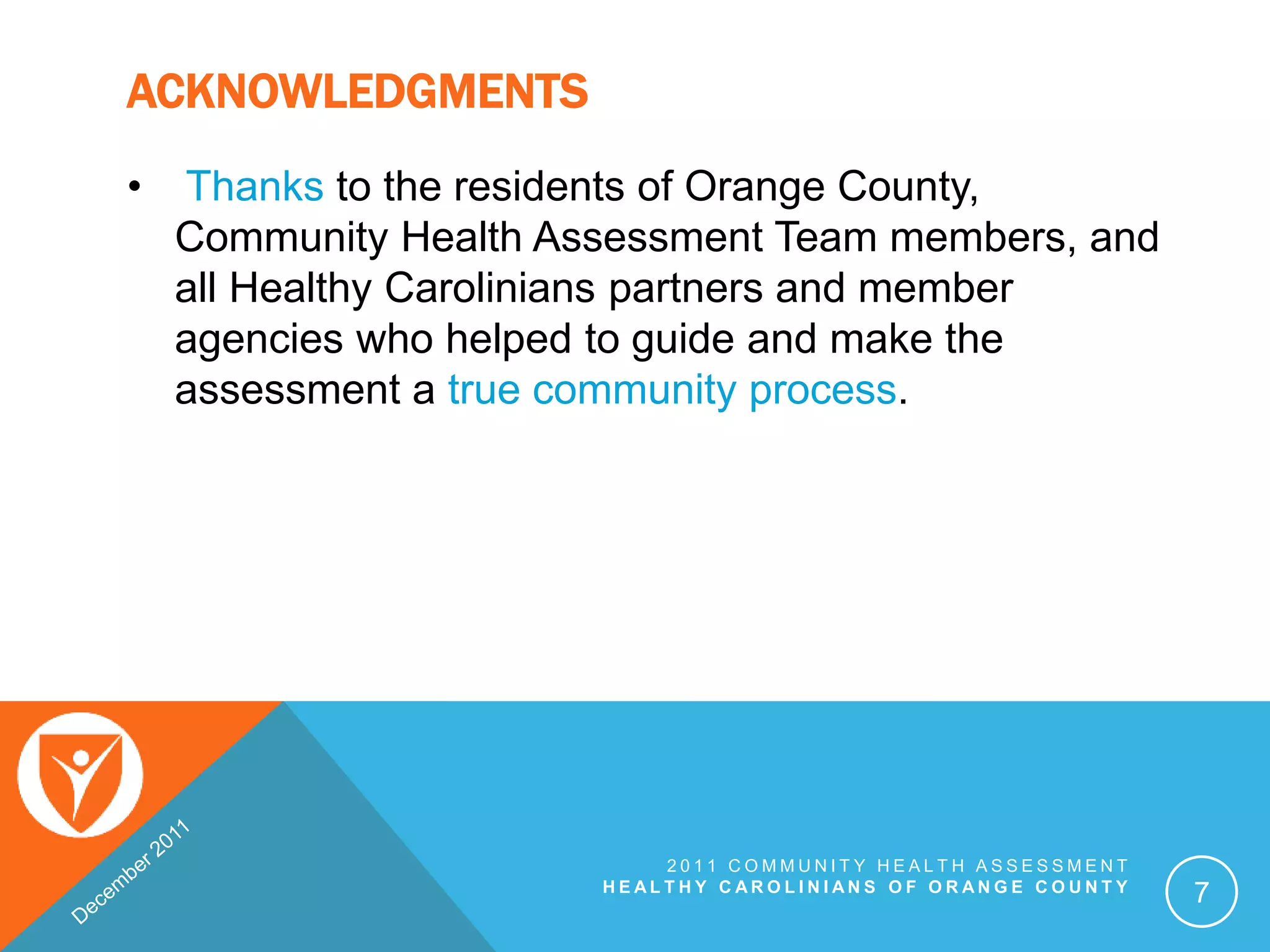 ACKNOWLEDGMENTS

• Thanks to the residents of Orange County, Community Health Assessment Team members, and all Healthy Carolinians partners and member agencies who helped to guide and make the assessment a true community process.

December 2011

2011 COMMUNITY HEALTH ASSESSMENT
HEALTHY CAROLINIANS OF ORANGE COUNTY

7